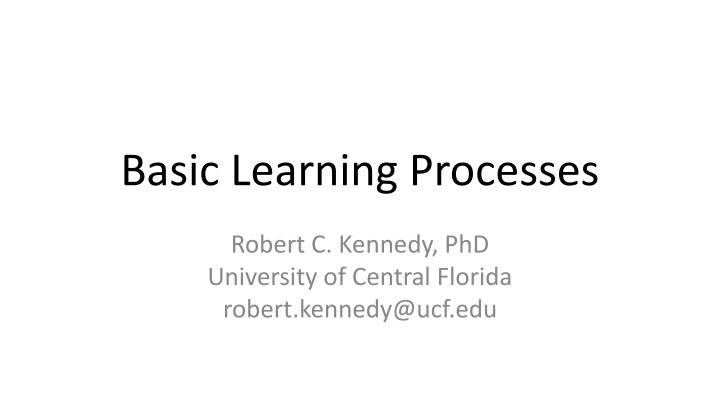 Basic Learning Processes

Robert C. Kennedy, PhD
University of Central Florida
robert.kennedy@ucf.edu